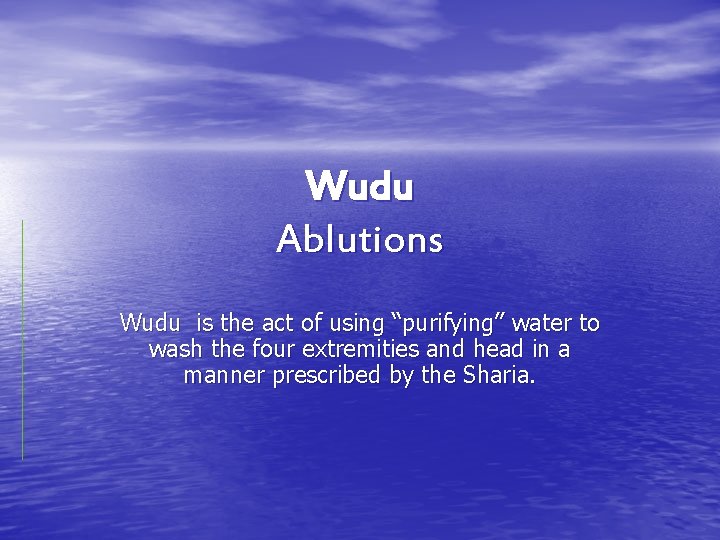 Wudu
Ablutions

Wudu is the act of using “purifying” water to wash the four extremities and head in a manner prescribed by the Sharia.